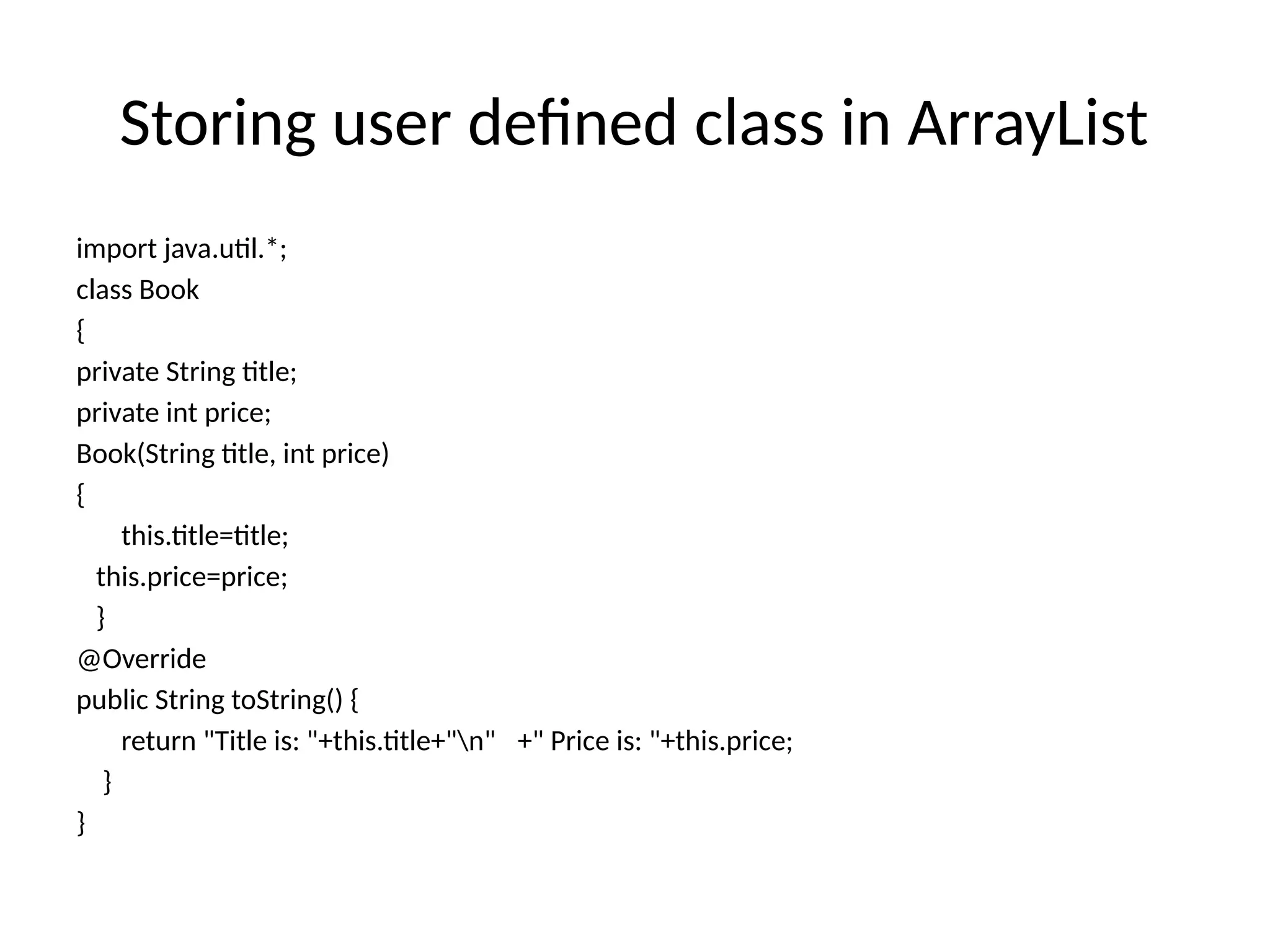 Storing user defined class in ArrayList

import java.util.*;
class Book
{
private String title;
private int price;
Book(String title, int price)
{
    this.title=title;
  this.price=price;
  }
@Override
public String toString() {
    return "Title is: "+this.title+"\n"   +" Price is: "+this.price;
  }
}